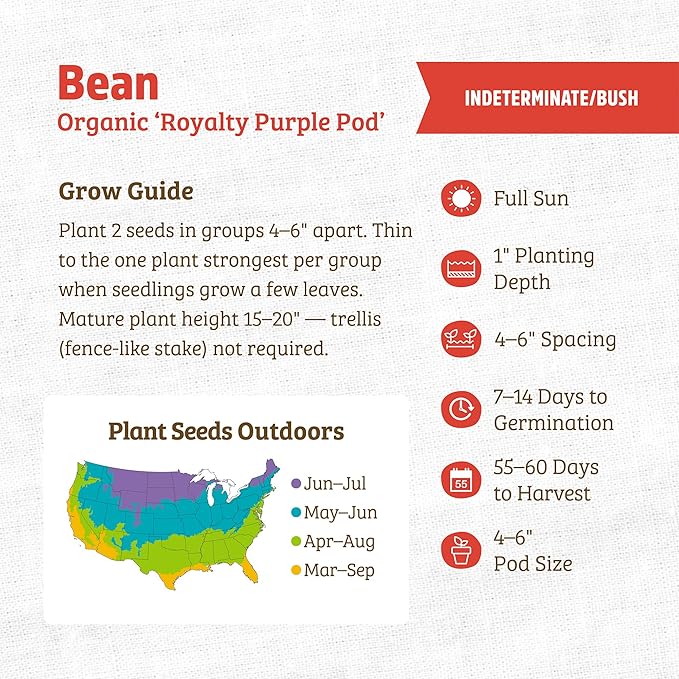 Bean
Organic 'Royalty Purple Pod'

INDETERMINATE/BUSH

Grow Guide
Plant 2 seeds in groups 4–6" apart. Thin to the one plant strongest per group when seedlings grow a few leaves. Mature plant height 15–20" — trellis (fence-like stake) not required.

Plant Seeds Outdoors
Jun–Jul
May–Jun
Apr–Aug
Mar–Sep

Full Sun

1" Planting Depth

4–6" Spacing

7–14 Days to Germination

55

55–60 Days to Harvest

4–6" Pod Size